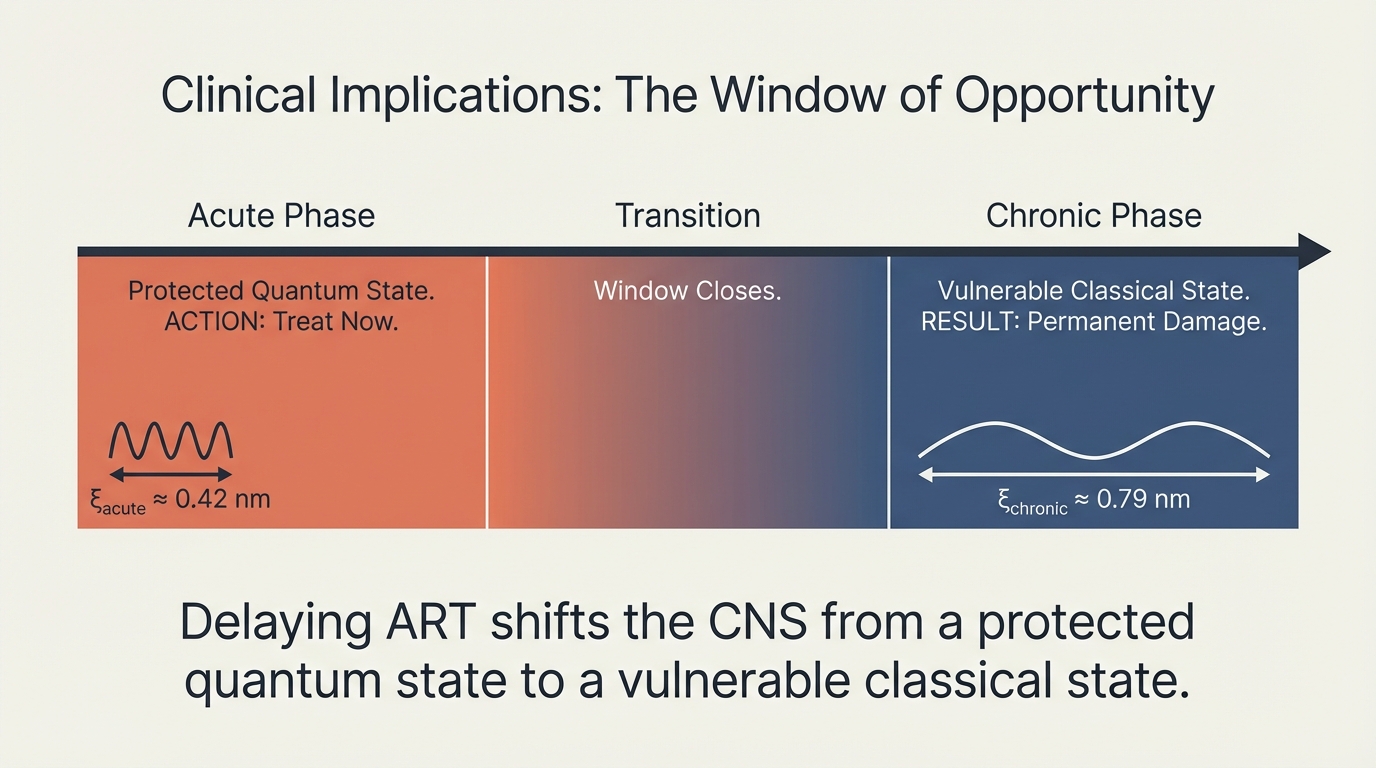 Clinical Implications: The Window of Opportunity

Acute Phase

Transition

Chronic Phase

Protected Quantum State.
ACTION: Treat Now.

$\xi_{acute} \approx 0.42$ nm

Window Closes.

Vulnerable Classical State.
RESULT: Permanent Damage.

$\xi_{chronic} \approx 0.79$ nm

Delaying ART shifts the CNS from a protected quantum state to a vulnerable classical state.